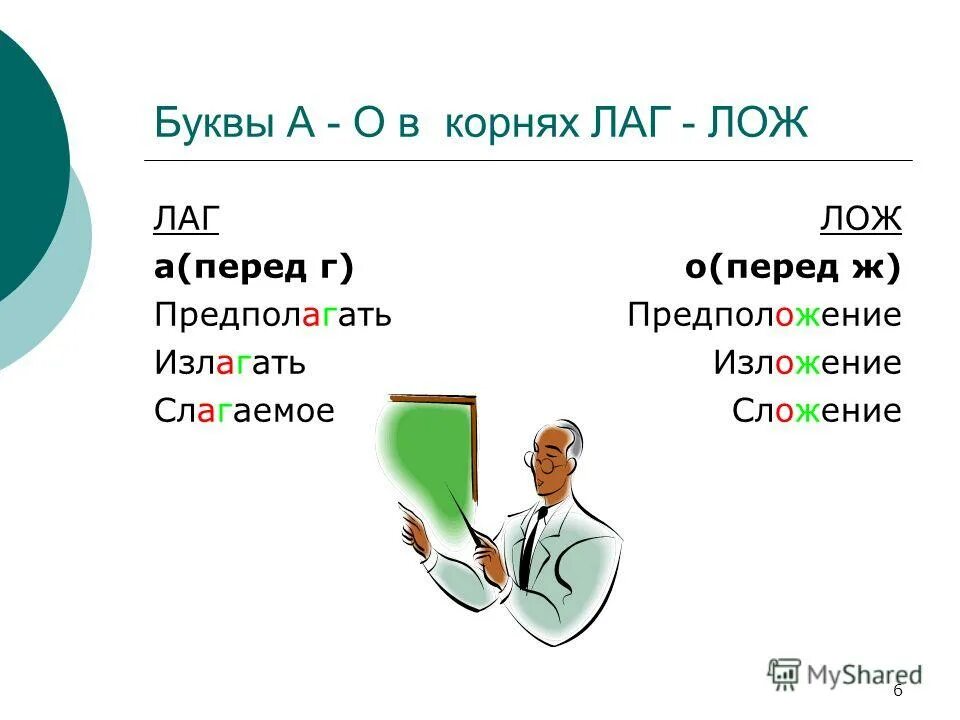 Буквы А - О в корнях ЛАГ - ЛОЖ

ЛАГ
а(перед г)
Предполагать
Излагать
Слагаемое

ЛОЖ
о(перед ж)
Предположение
Изложение
Сложение

MyShared

6